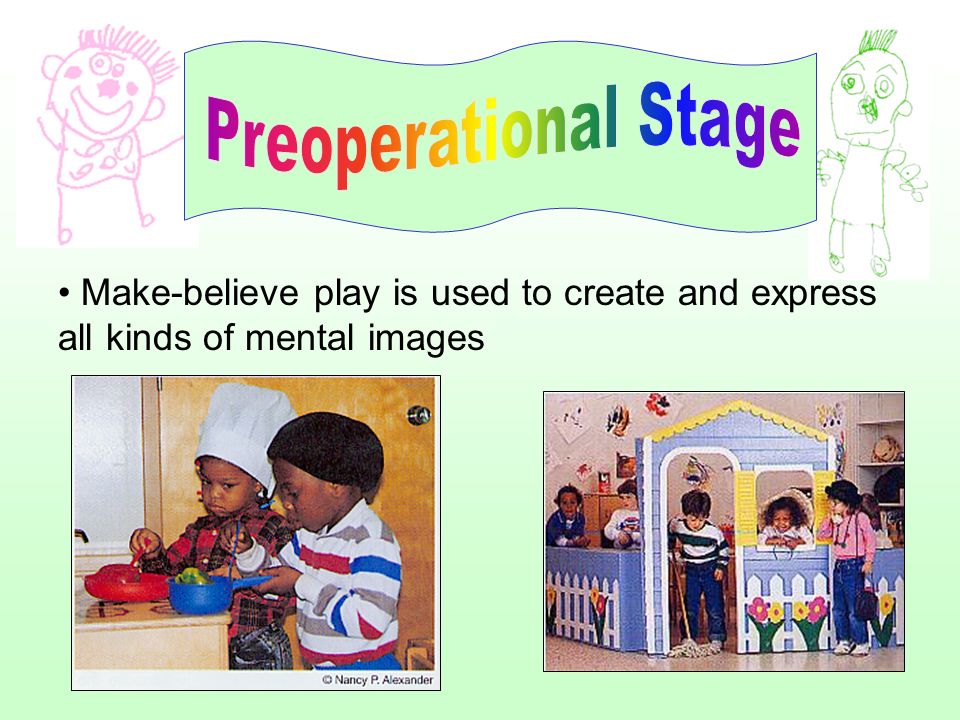 Preoperational Stage

• Make-believe play is used to create and express all kinds of mental images

© Nancy P. Alexander